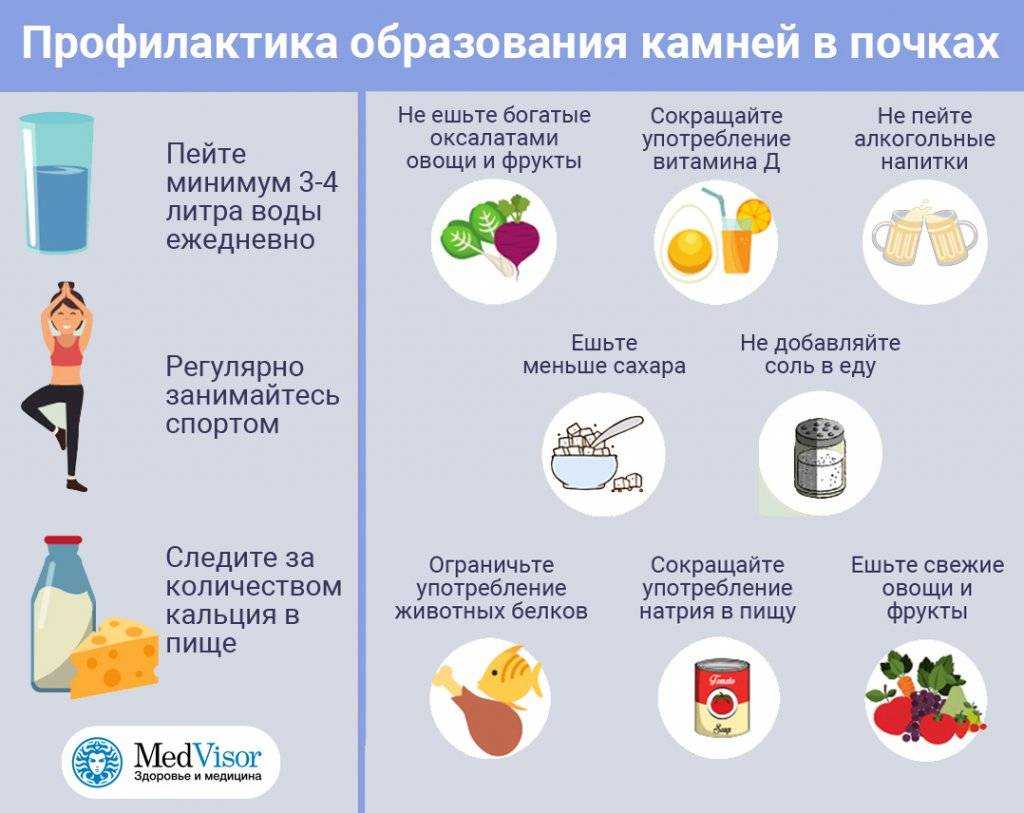 Профилактика образования камней в почках

Пейте минимум 3-4 литра воды ежедневно

Регулярно занимайтесь спортом

Следите за количеством кальция в пище

MedVisor
Здоровье и медицина

Не ешьте богатые оксалатами овощи и фрукты

Сокращайте употребление витамина Д

Не пейте алкогольные напитки

Ешьте меньше сахара

Не добавляйте соль в еду

Ограничьте употребление животных белков

Сокращайте употребление натрия в пищу

Tomato
Soup

Ешьте свежие овощи и фрукты